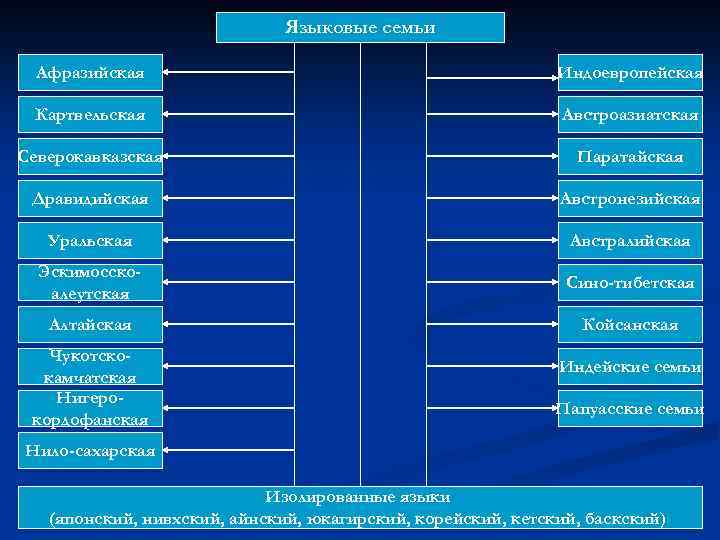 Языковые семьи

Афразийская

Картвельская

Северокавказская

Дравидийская

Уральская

Эскимосско-алеутская

Алтайская

Чукотско-камчатская

Нигеро-кордофанская

Нило-сахарская

Индоевропейская

Австроазиатская

Паратайская

Австронезийская

Австралийская

Сино-тибетская

Койсанская

Индейские семьи

Папуасские семьи

Изолированные языки
(японский, нивхский, айнский, юкагирский, корейский, кетский, баскский)